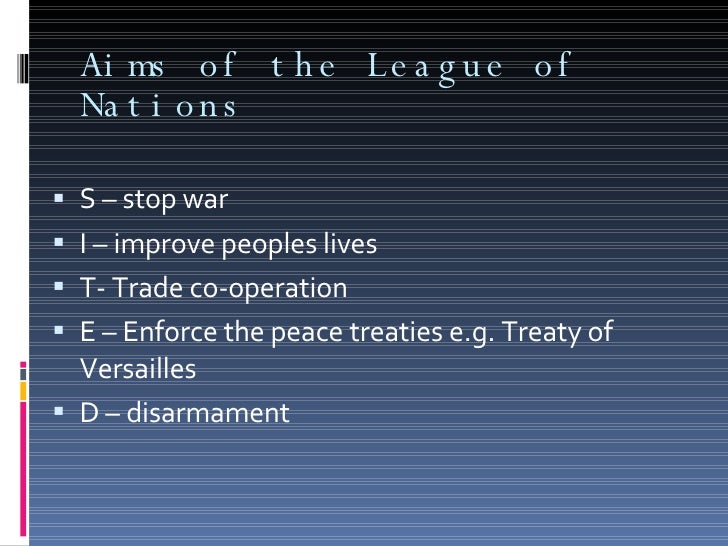 Aims of the League of Nations

- S – stop war
- I – improve peoples lives
- T- Trade co-operation
- E – Enforce the peace treaties e.g. Treaty of Versailles
- D – disarmament